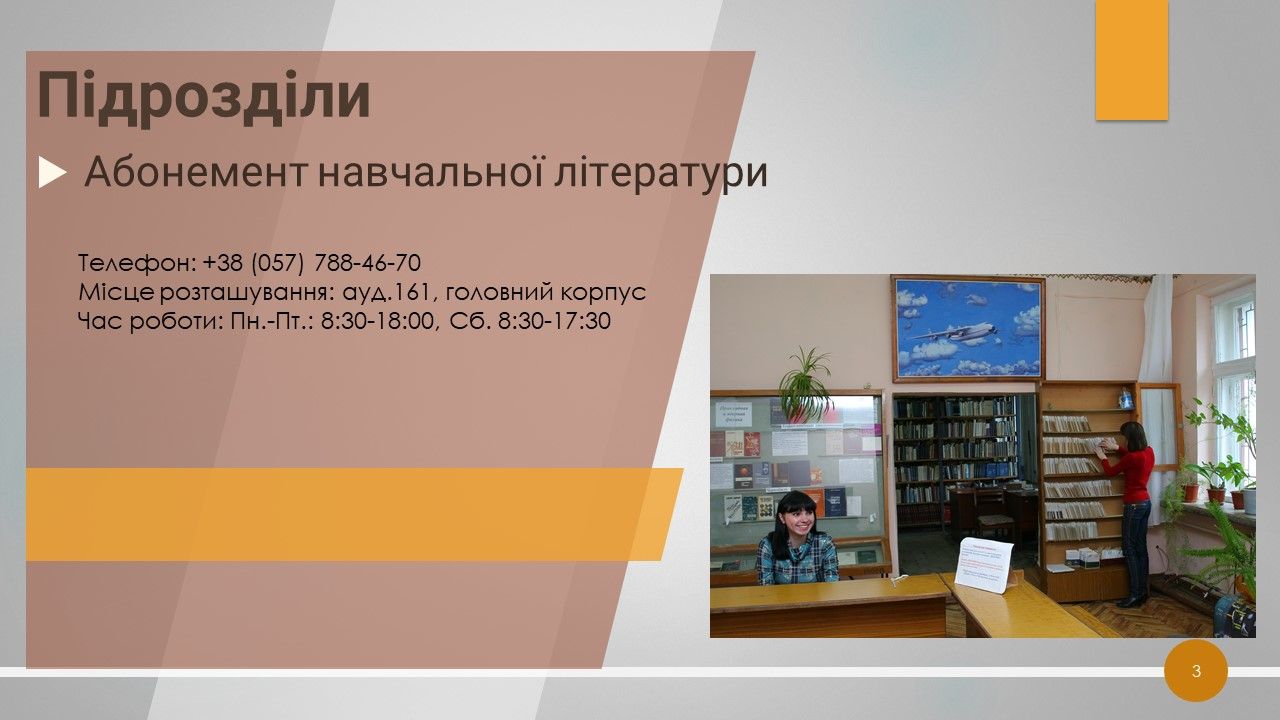 Підрозділи

Абонемент навчальної літератури

Телефон: +38 (057) 788-46-70
Місце розташування: ауд.161, головний корпус
Час роботи: Пн.-Пт.: 8:30-18:00, Сб. 8:30-17:30

3